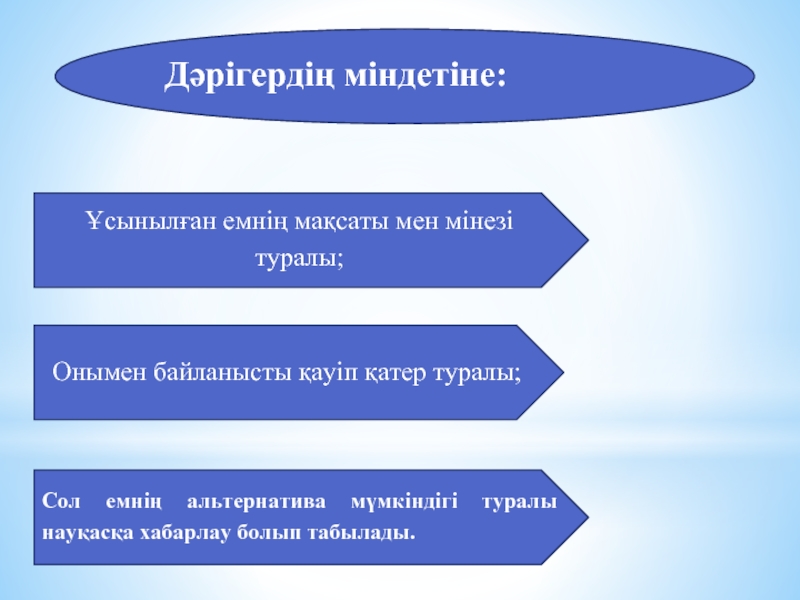 Дәрігердің міндетіне:

Ұсынылған емнің мақсаты мен мінезі туралы;

Онымен байланысты қауіп қатер туралы;

Сол емнің альтернатива мүмкіндігі туралы науқасқа хабарлау болып табылады.